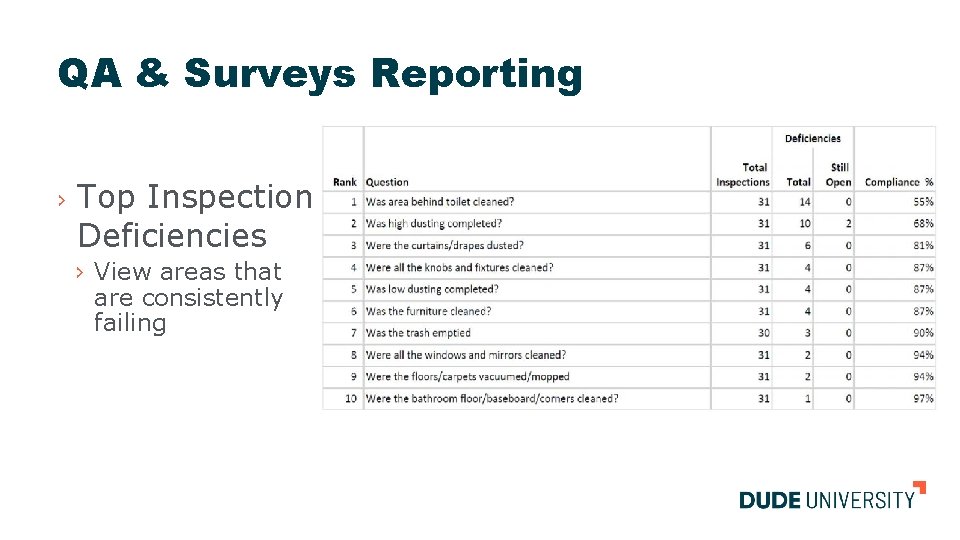 QA & Surveys Reporting

› Top Inspection Deficiencies

› View areas that are consistently failing

| Rank | Question | Total Inspections | Deficiencies Total | Deficiencies Still Open | Compliance % |
|---|---|---|---|---|---|
| 1 | Was area behind toilet cleaned? | 31 | 14 | 0 | 55% |
| 2 | Was high dusting completed? | 31 | 10 | 2 | 68% |
| 3 | Were the curtains/drapes dusted? | 31 | 6 | 0 | 81% |
| 4 | Were all the knobs and fixtures cleaned? | 31 | 4 | 0 | 87% |
| 5 | Was low dusting completed? | 31 | 4 | 0 | 87% |
| 6 | Was the furniture cleaned? | 31 | 4 | 0 | 87% |
| 7 | Was the trash emptied | 30 | 3 | 0 | 90% |
| 8 | Were all the windows and mirrors cleaned? | 31 | 2 | 0 | 94% |
| 9 | Were the floors/carpets vacuumed/mopped | 31 | 2 | 0 | 94% |
| 10 | Were the bathroom floor/baseboard/corners cleaned? | 31 | 1 | 0 | 97% |

DUDE UNIVERSITY